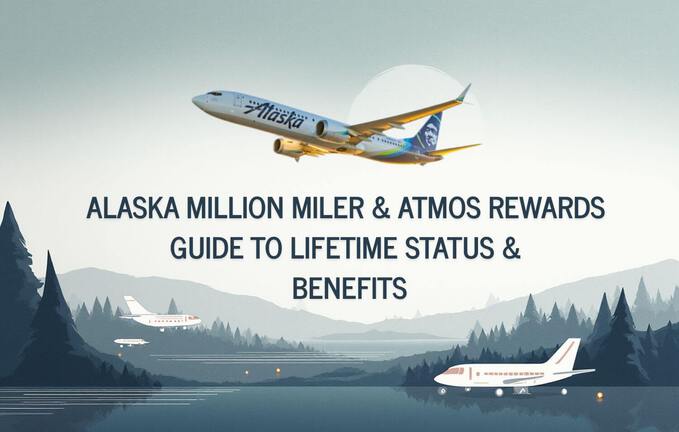 Alaska

ALASKA MILLION MILER & ATMOS REWARDS GUIDE TO LIFETIME STATUS & BENEFITS